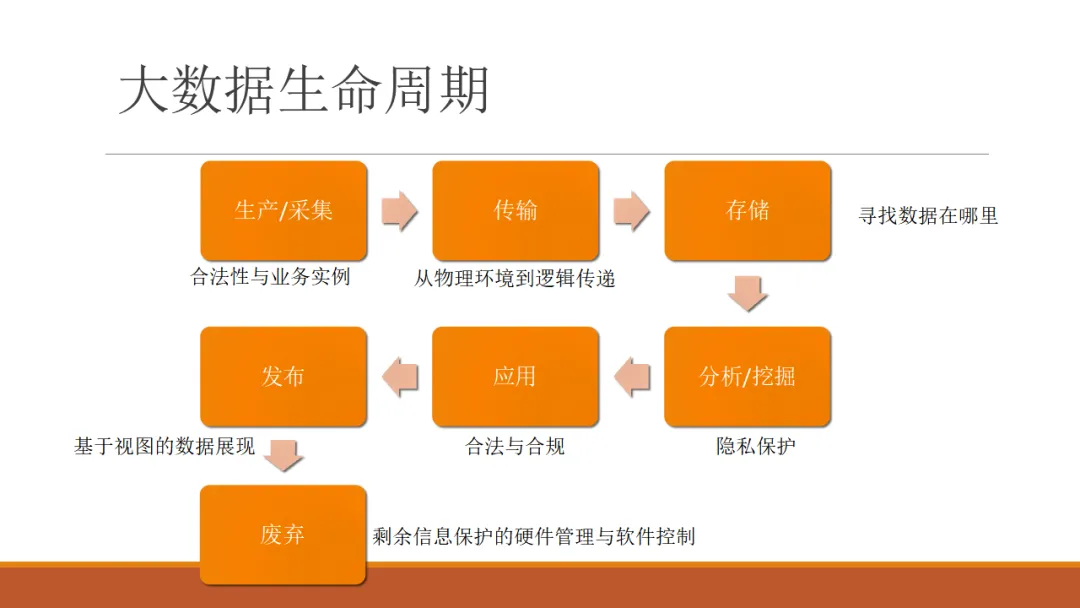 大数据生命周期

生产/采集

合法性与业务实例

传输

从物理环境到逻辑传递

存储

寻找数据在哪里

分析/挖掘

隐私保护

应用

合法与合规

发布

基于视图的数据展现

废弃

剩余信息保护的硬件管理与软件控制